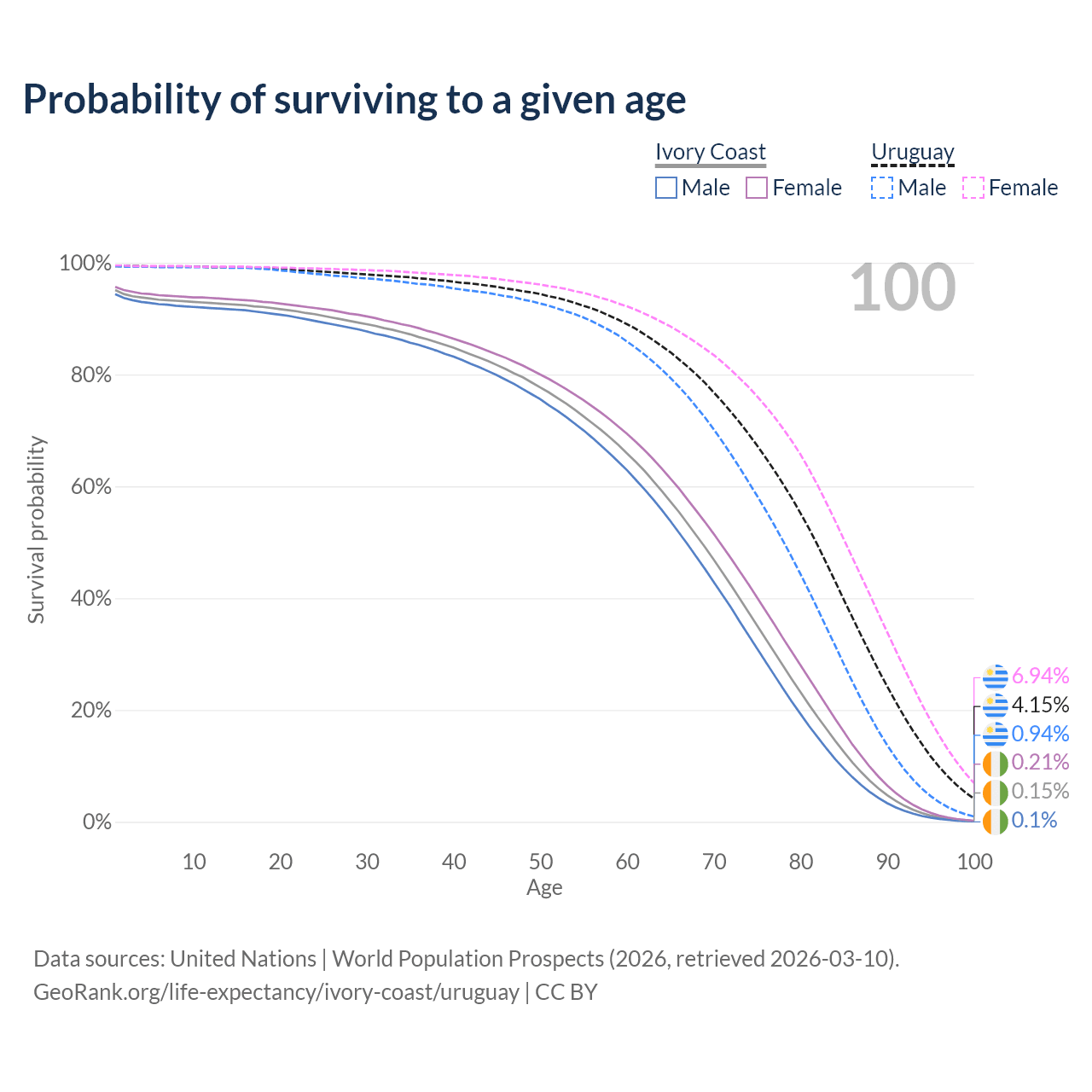 Probability of surviving to a given age

Ivory Coast
Male Female

Uruguay
Male Female

100

100%
80%
60%
40%
20%
0%

Survival probability

10 20 30 40 50 60 70 80 90 100
Age

6.94%
4.15%
0.94%
0.21%
0.15%
0.1%

Data sources: United Nations | World Population Prospects (2026, retrieved 2026-03-10).
GeoRank.org/life-expectancy/ivory-coast/uruguay | CC BY